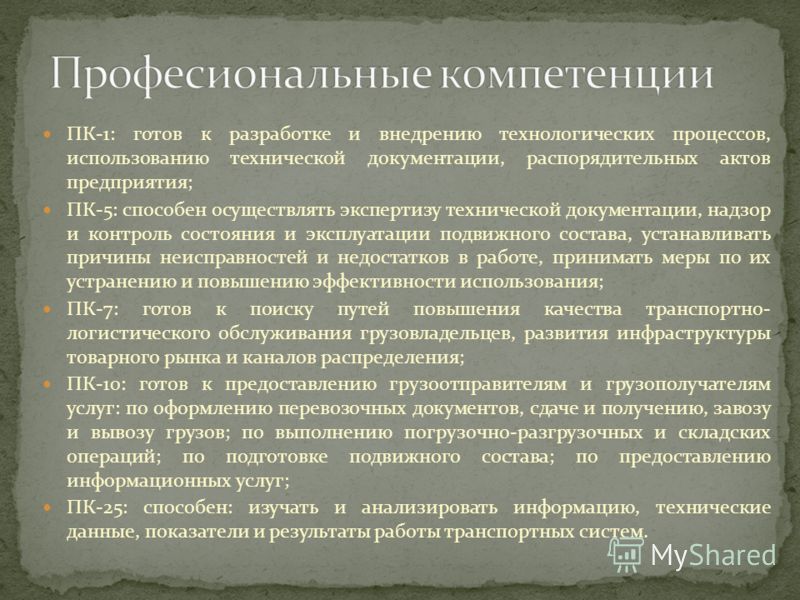 Професиональные компетенции

ПК-1: готов к разработке и внедрению технологических процессов, использованию технической документации, распорядительных актов предприятия;

ПК-5: способен осуществлять экспертизу технической документации, надзор и контроль состояния и эксплуатации подвижного состава, устанавливать причины неисправностей и недостатков в работе, принимать меры по их устранению и повышению эффективности использования;

ПК-7: готов к поиску путей повышения качества транспортно-логистического обслуживания грузовладельцев, развития инфраструктуры товарного рынка и каналов распределения;

ПК-10: готов к предоставлению грузоотправителям и грузополучателям услуг: по оформлению перевозочных документов, сдаче и получению, завозу и вывозу грузов; по выполнению погрузочно-разгрузочных и складских операций; по подготовке подвижного состава; по предоставлению информационных услуг;

ПК-25: способен: изучать и анализировать информацию, технические данные, показатели и результаты работы транспортных систем.

MyShared